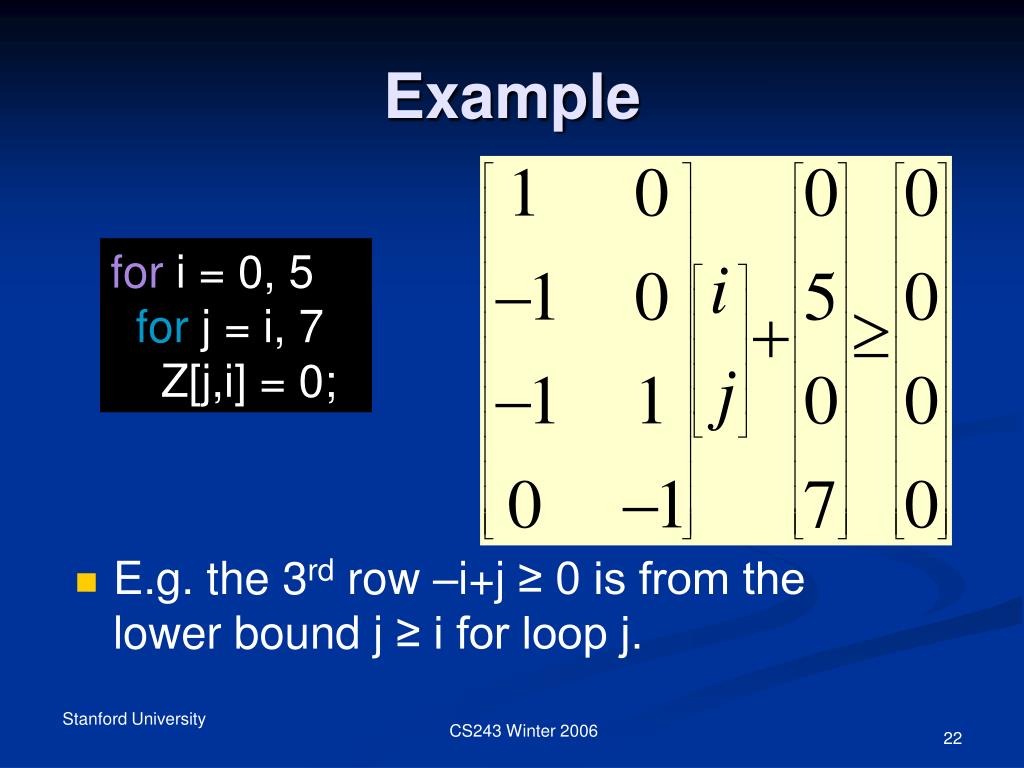 Example

for i = 0, 5
for j = i, 7
Z[j,i] = 0;

$\begin{bmatrix} 1 & 0 \\ -1 & 0 \\ -1 & 1 \\ 0 & -1 \end{bmatrix} \begin{bmatrix} i \\ j \end{bmatrix} + \begin{bmatrix} 0 \\ 5 \\ 0 \\ 7 \end{bmatrix} \geq \begin{bmatrix} 0 \\ 0 \\ 0 \\ 0 \end{bmatrix}$

E.g. the 3$^{rd}$ row –i+j ≥ 0 is from the lower bound j ≥ i for loop j.

Stanford University

CS243 Winter 2006

22